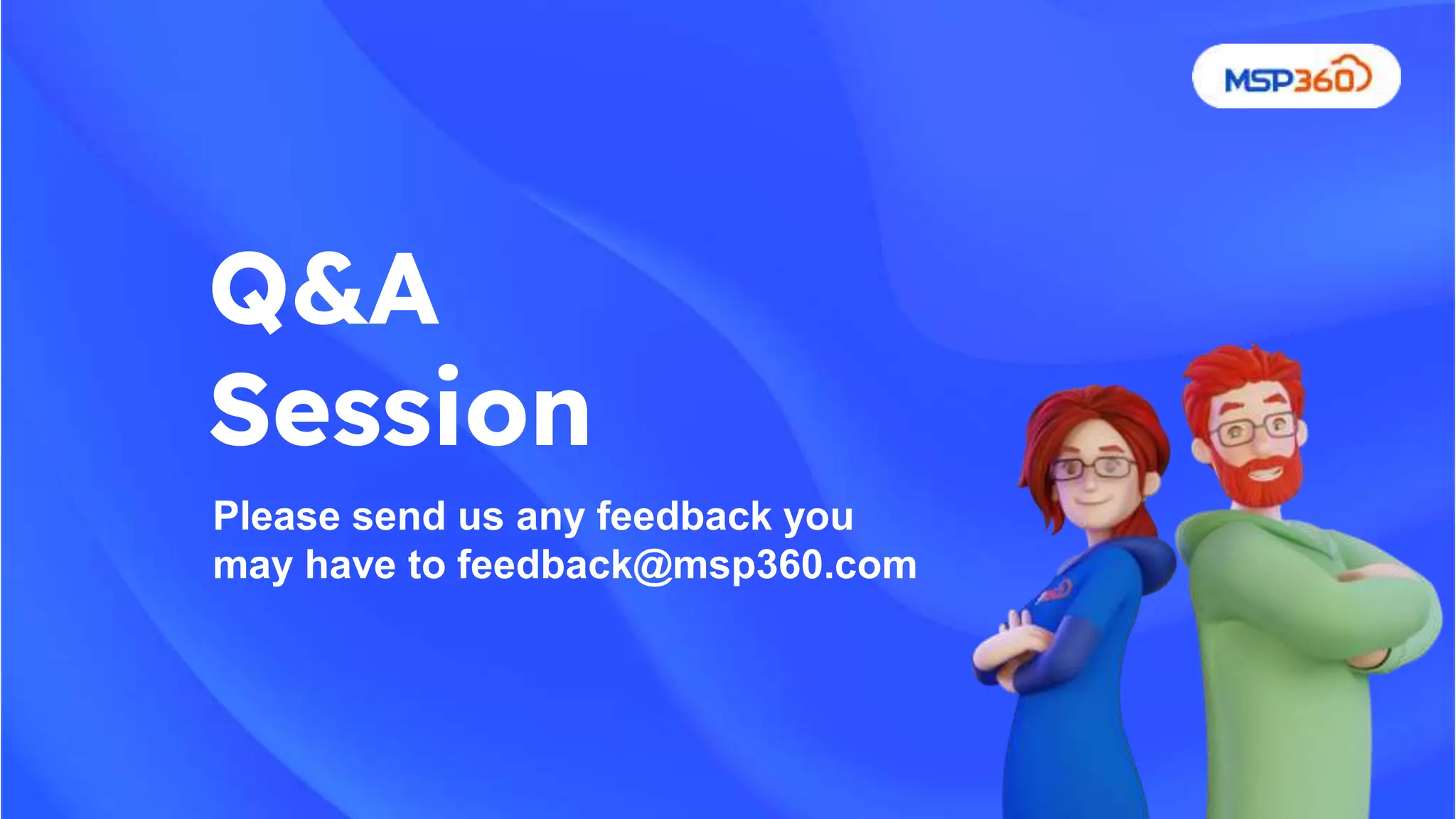 MSP360

Q&A Session

Please send us any feedback you may have to feedback@msp360.com